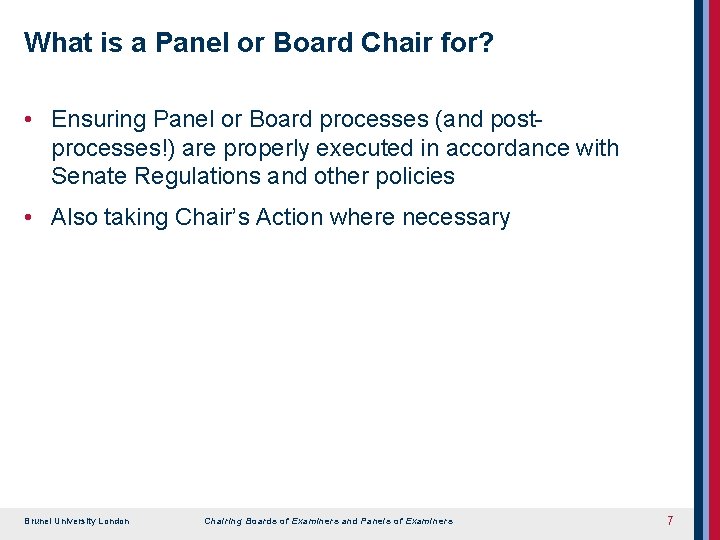 What is a Panel or Board Chair for?

• Ensuring Panel or Board processes (and post-processes!) are properly executed in accordance with Senate Regulations and other policies

• Also taking Chair's Action where necessary

Brunel University London

Chairing Boards of Examiners and Panels of Examiners

7